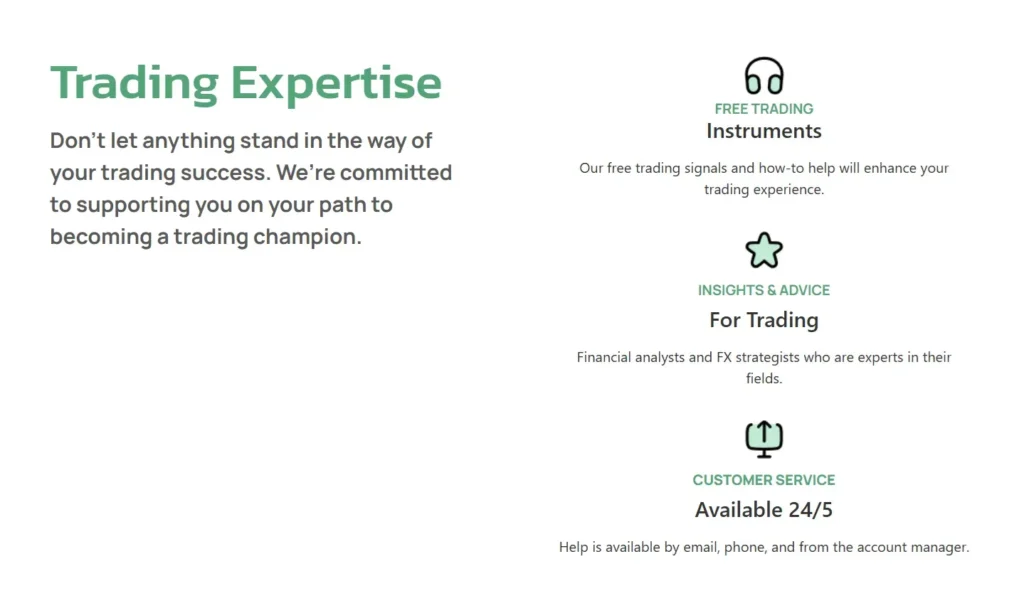 Trading Expertise

Don't let anything stand in the way of your trading success. We're committed to supporting you on your path to becoming a trading champion.

FREE TRADING
Instruments

Our free trading signals and how-to help will enhance your trading experience.

INSIGHTS & ADVICE
For Trading

Financial analysts and FX strategists who are experts in their fields.

CUSTOMER SERVICE
Available 24/5

Help is available by email, phone, and from the account manager.